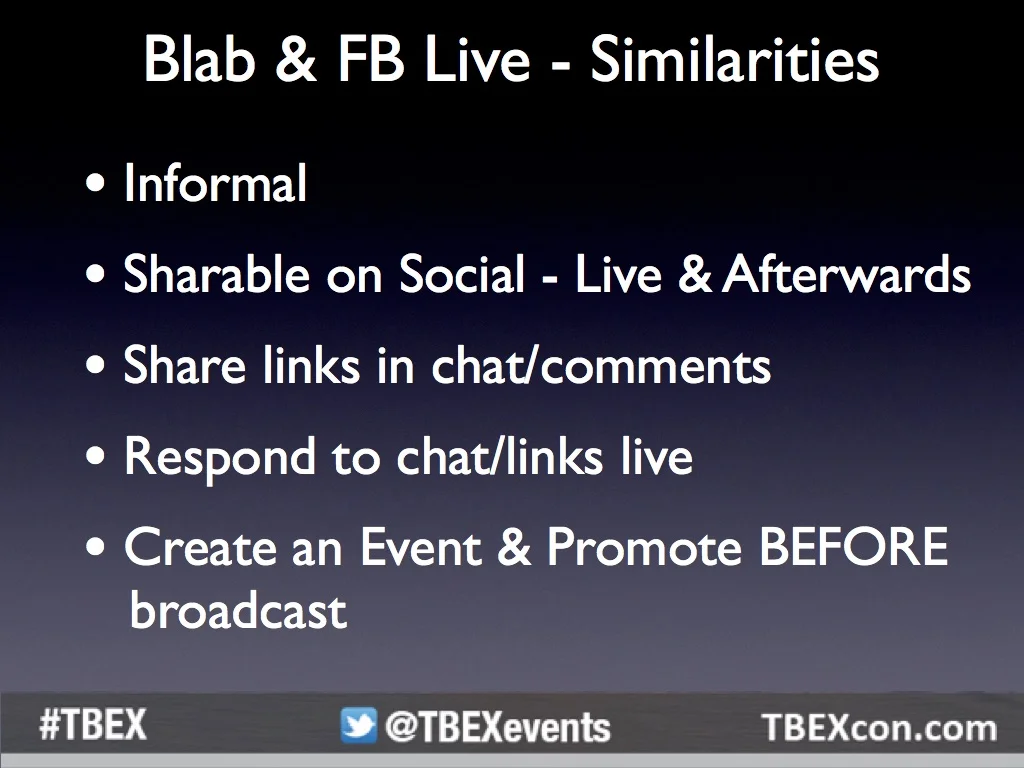 Blab & FB Live - Similarities

• Informal

• Sharable on Social - Live & Afterwards

• Share links in chat/comments

• Respond to chat/links live

• Create an Event & Promote BEFORE broadcast

#TBEX @TBEXevents TBEXcon.com